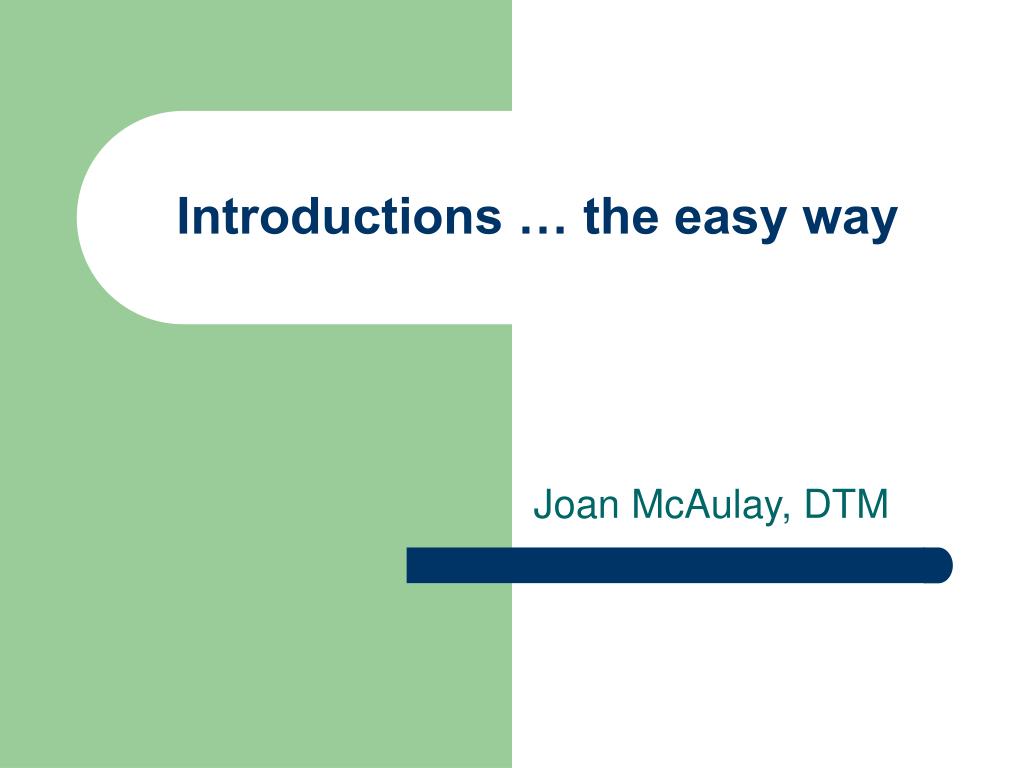 Introductions … the easy way

Joan McAulay, DTM